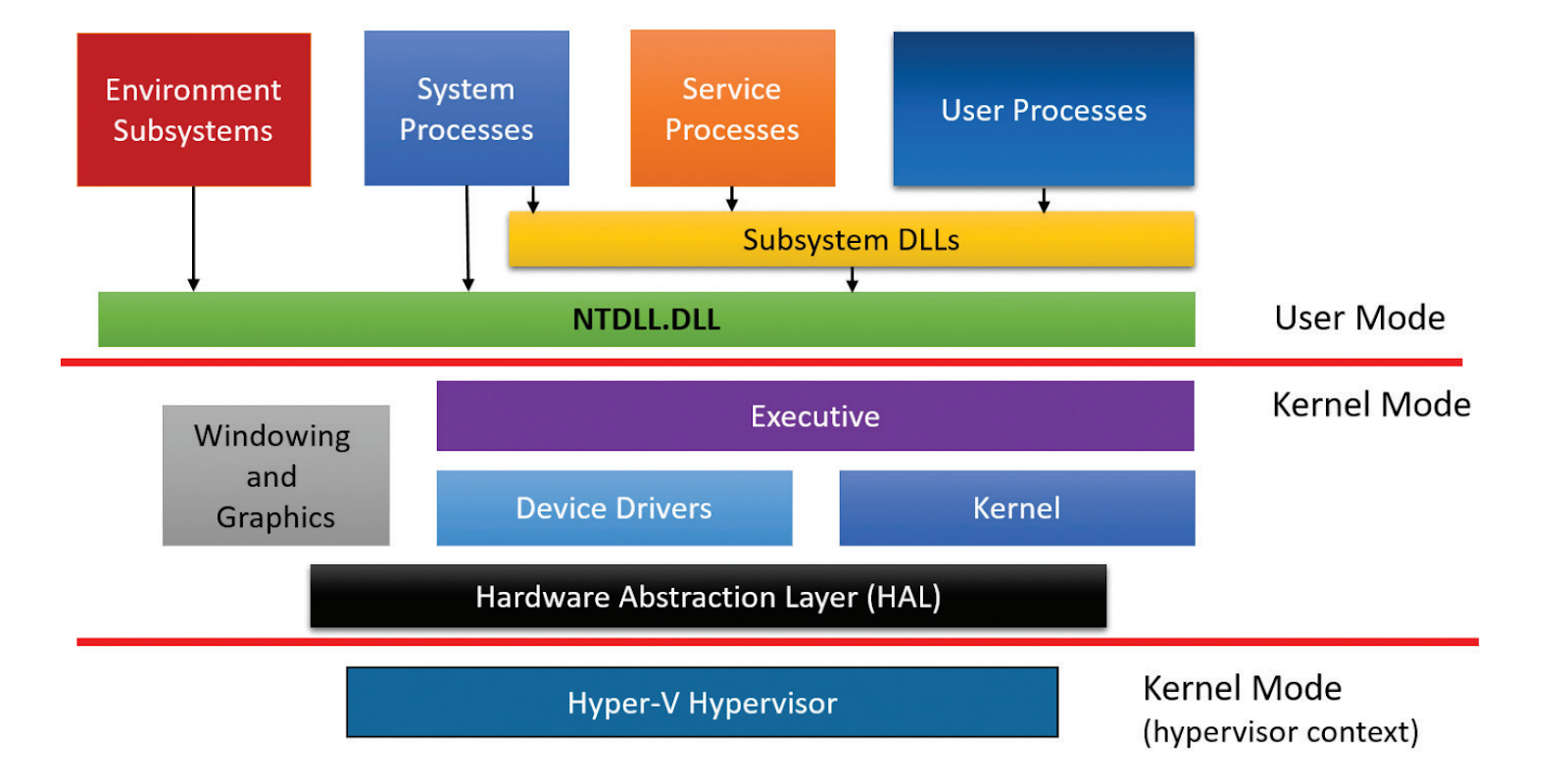 Environment Subsystems

System Processes

Service Processes

User Processes

Subsystem DLLs

NTDLL.DLL

User Mode

Kernel Mode

Windowing and Graphics

Executive

Device Drivers

Kernel

Hardware Abstraction Layer (HAL)

Hyper-V Hypervisor

Kernel Mode (hypervisor context)